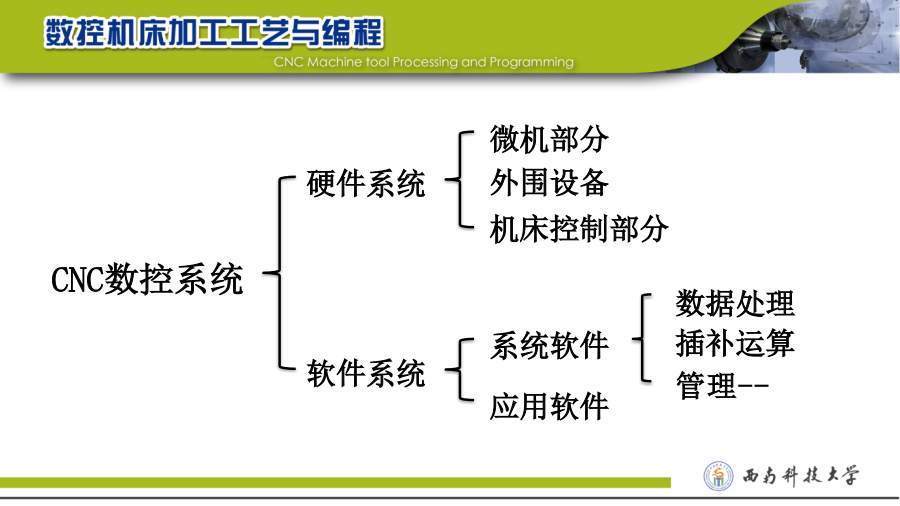 数控机床加工工艺与编程
CNC Machine tool Processing and Programming

CNC数控系统

硬件系统
微机部分
外围设备
机床控制部分

软件系统
系统软件
数据处理
插补运算
管理--
应用软件

西南科技大学